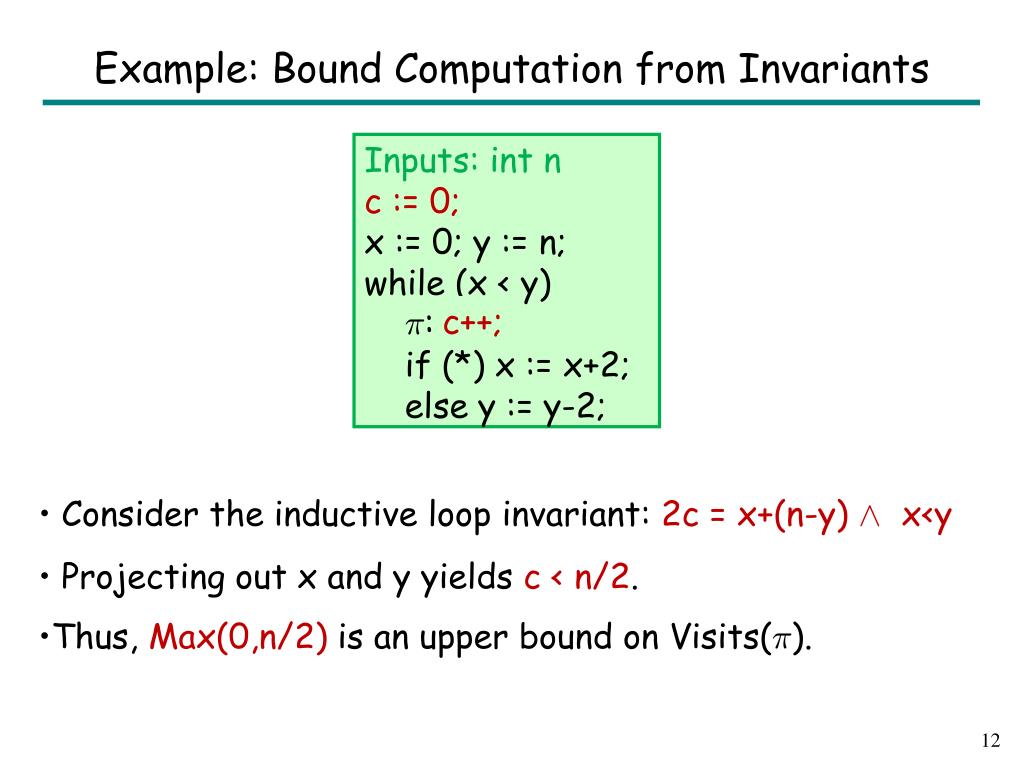 Example: Bound Computation from Invariants

Inputs: int n
c := 0;
x := 0; y := n;
while (x < y)
$\pi$: c++;
if (*) x := x+2;
else y := y-2;

• Consider the inductive loop invariant: 2c = x+(n-y) $\wedge$ x<y

• Projecting out x and y yields c < n/2.

•Thus, Max(0,n/2) is an upper bound on Visits($\pi$).

12